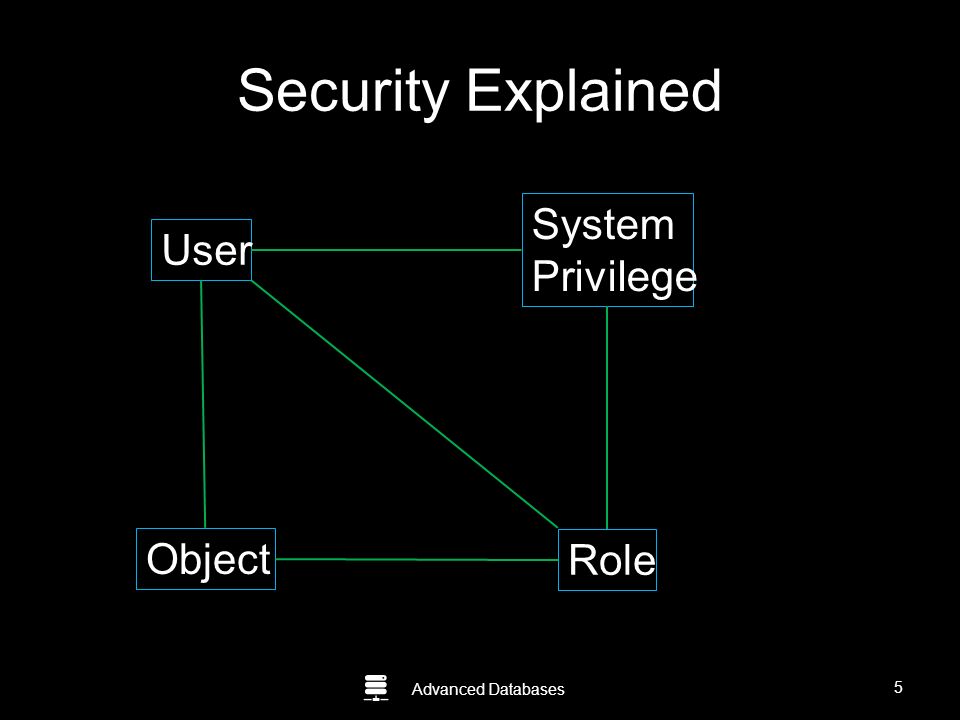 Security Explained

User

System Privilege

Object

Role

Advanced Databases

5